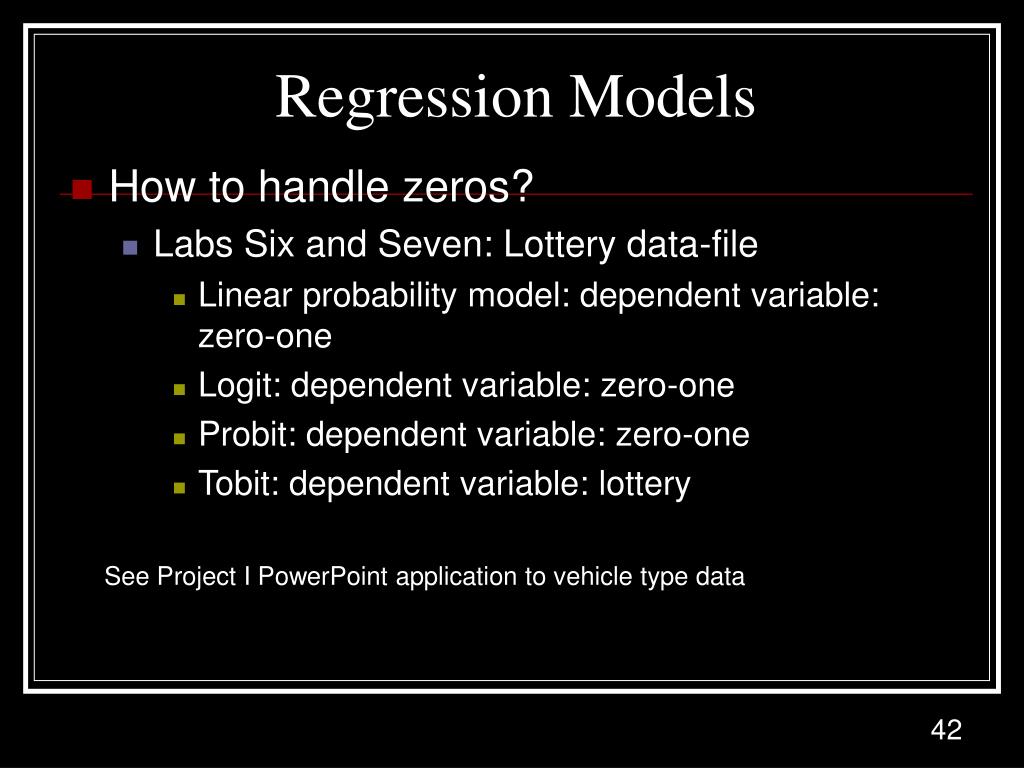 Regression Models

How to handle zeros?

Labs Six and Seven: Lottery data-file

Linear probability model: dependent variable: zero-one

Logit: dependent variable: zero-one

Probit: dependent variable: zero-one

Tobit: dependent variable: lottery

See Project I PowerPoint application to vehicle type data

42